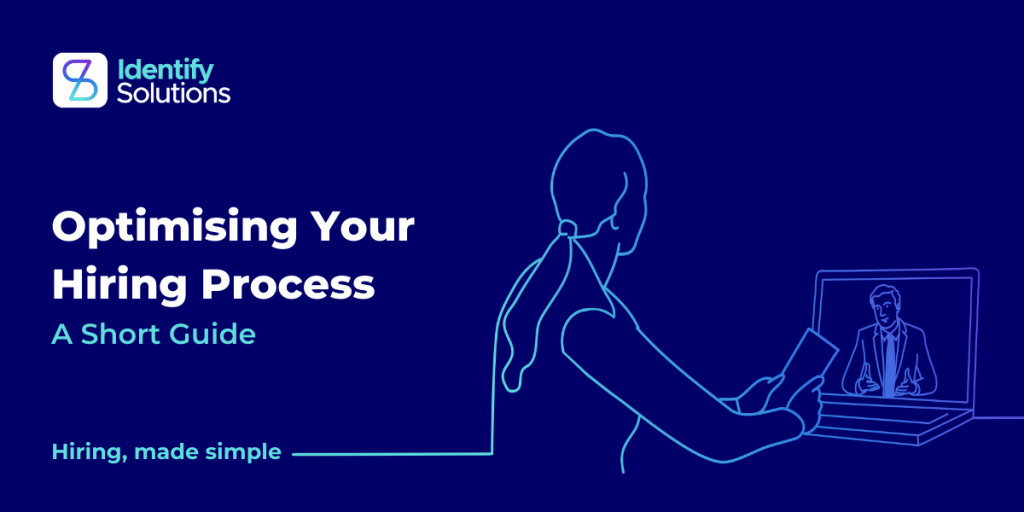 Identify Solutions

Optimising Your Hiring Process

A Short Guide

Hiring, made simple